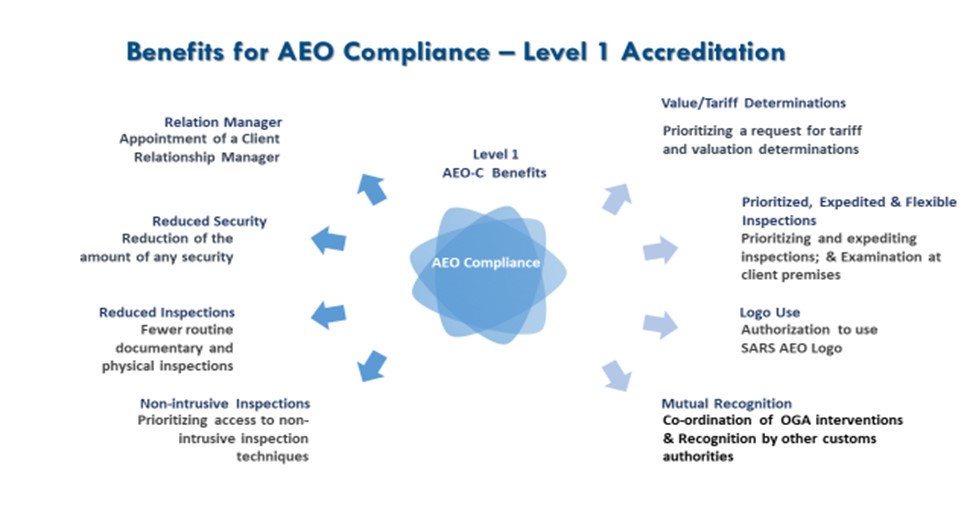 Benefits for AEO Compliance – Level 1 Accreditation

Relation Manager
Appointment of a Client Relationship Manager

Reduced Security
Reduction of the amount of any security

Reduced Inspections
Fewer routine documentary and physical inspections

Non-intrusive Inspections
Prioritizing access to non-intrusive inspection techniques

Level 1
AEO-C Benefits

AEO Compliance

Value/Tariff Determinations
Prioritizing a request for tariff and valuation determinations

Prioritized, Expedited & Flexible Inspections
Prioritizing and expediting inspections; & Examination at client premises

Logo Use
Authorization to use SARS AEO Logo

Mutual Recognition
Co-ordination of OGA interventions & Recognition by other customs authorities